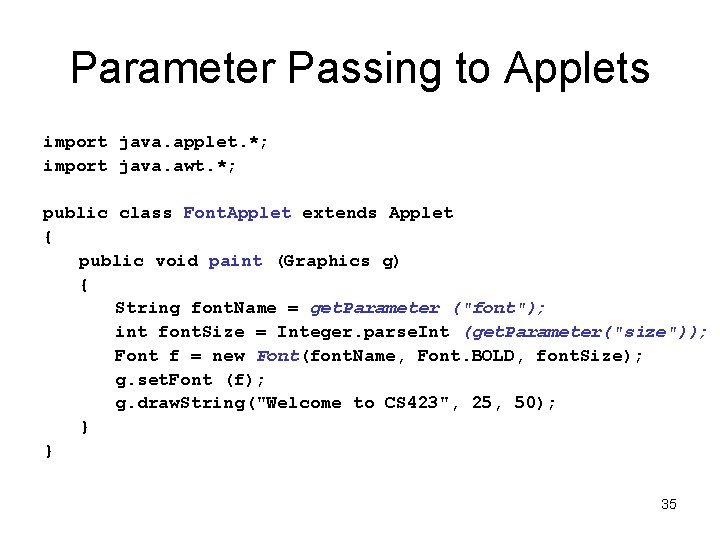 Parameter Passing to Applets

import java.applet.*;
import java.awt.*;

public class FontApplet extends Applet
{
    public void paint (Graphics g)
    {
        String fontName = getParameter ("font");
        int fontSize = Integer.parseInt (getParameter("size"));
        Font f = new Font(fontName, Font.BOLD, fontSize);
        g.setFont (f);
        g.drawString("Welcome to CS423", 25, 50);
    }
}

35